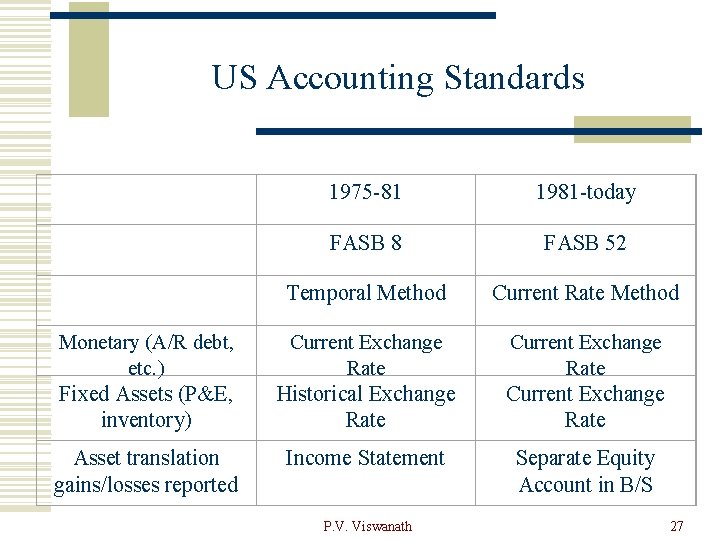 US Accounting Standards

| | 1975-81 | 1981-today |
|---|---|---|
| | FASB 8 | FASB 52 |
| | Temporal Method | Current Rate Method |
| Monetary (A/R debt, etc.) | Current Exchange Rate | Current Exchange Rate |
| Fixed Assets (P&E, inventory) | Historical Exchange Rate | Current Exchange Rate |
| Asset translation gains/losses reported | Income Statement | Separate Equity Account in B/S |

P.V. Viswanath

27